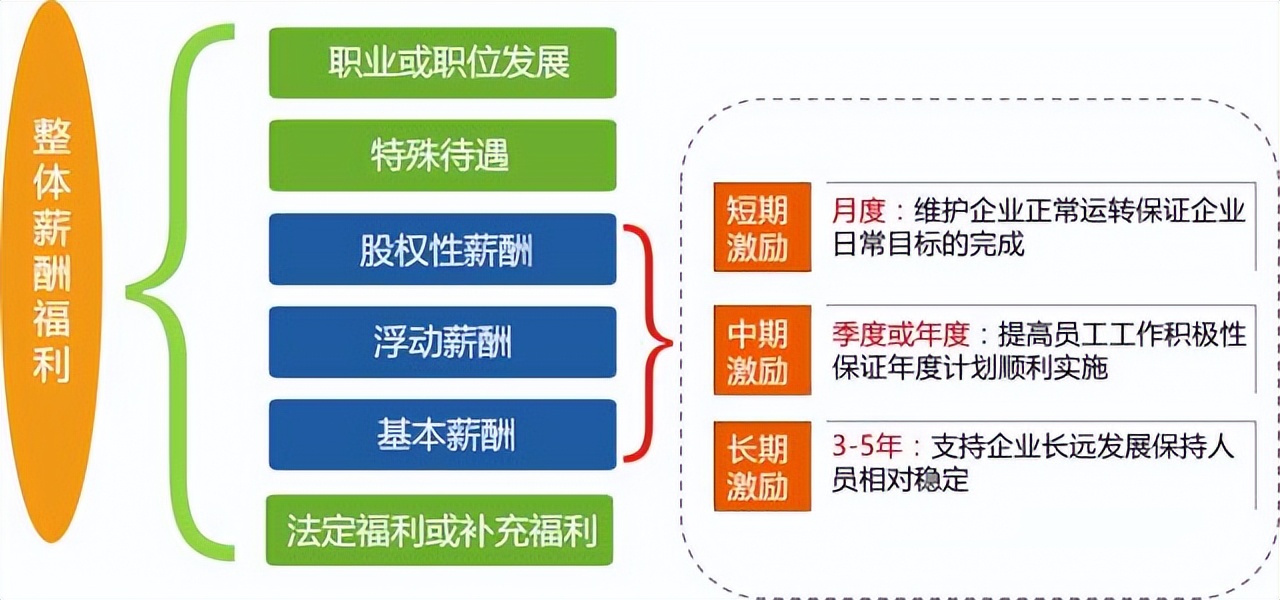 整体薪酬福利

职业或职位发展

特殊待遇

股权性薪酬

浮动薪酬

基本薪酬

法定福利或补充福利

短期激励

月度：维护企业正常运转保证企业日常目标的完成

中期激励

季度或年度：提高员工工作积极性保证年度计划顺利实施

长期激励

3-5年：支持企业长远发展保持人员相对稳定